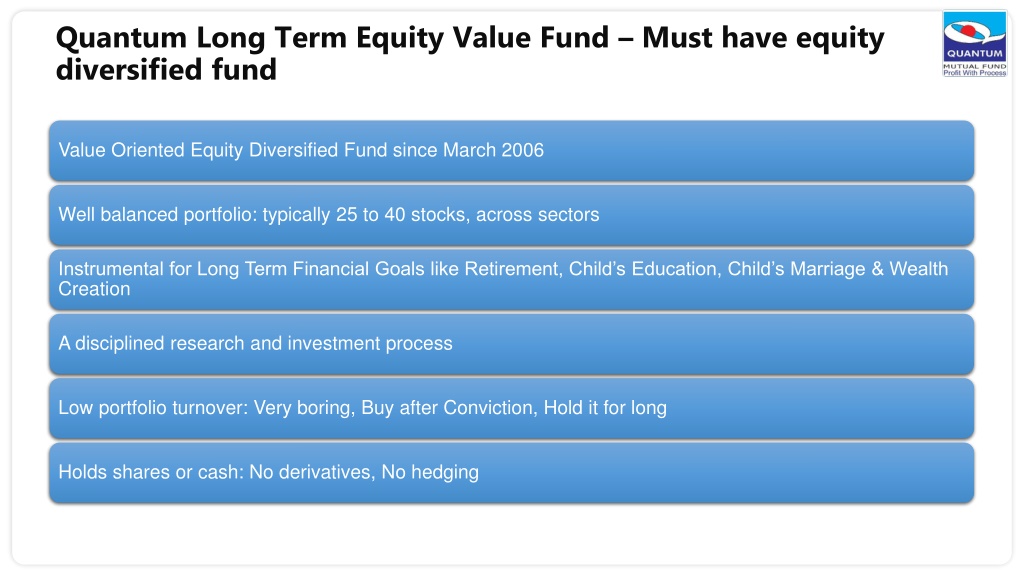 Quantum Long Term Equity Value Fund – Must have equity diversified fund

QUANTUM
MUTUAL FUND
Profit With Process

Value Oriented Equity Diversified Fund since March 2006

Well balanced portfolio: typically 25 to 40 stocks, across sectors

Instrumental for Long Term Financial Goals like Retirement, Child's Education, Child's Marriage & Wealth Creation

A disciplined research and investment process

Low portfolio turnover: Very boring, Buy after Conviction, Hold it for long

Holds shares or cash: No derivatives, No hedging